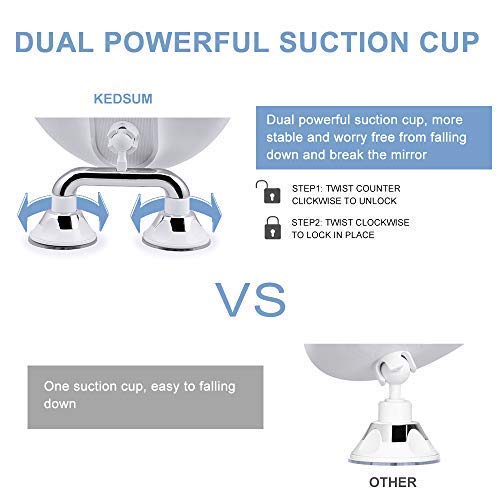 DUAL POWERFUL SUCTION CUP

KEDSUM

Dual powerful suction cup, more stable and worry free from falling down and break the mirror

STEP1: TWIST COUNTER CLICKWISE TO UNLOCK

STEP2: TWIST CLOCKWISE TO LOCK IN PLACE

VS

One suction cup, easy to falling down

OTHER